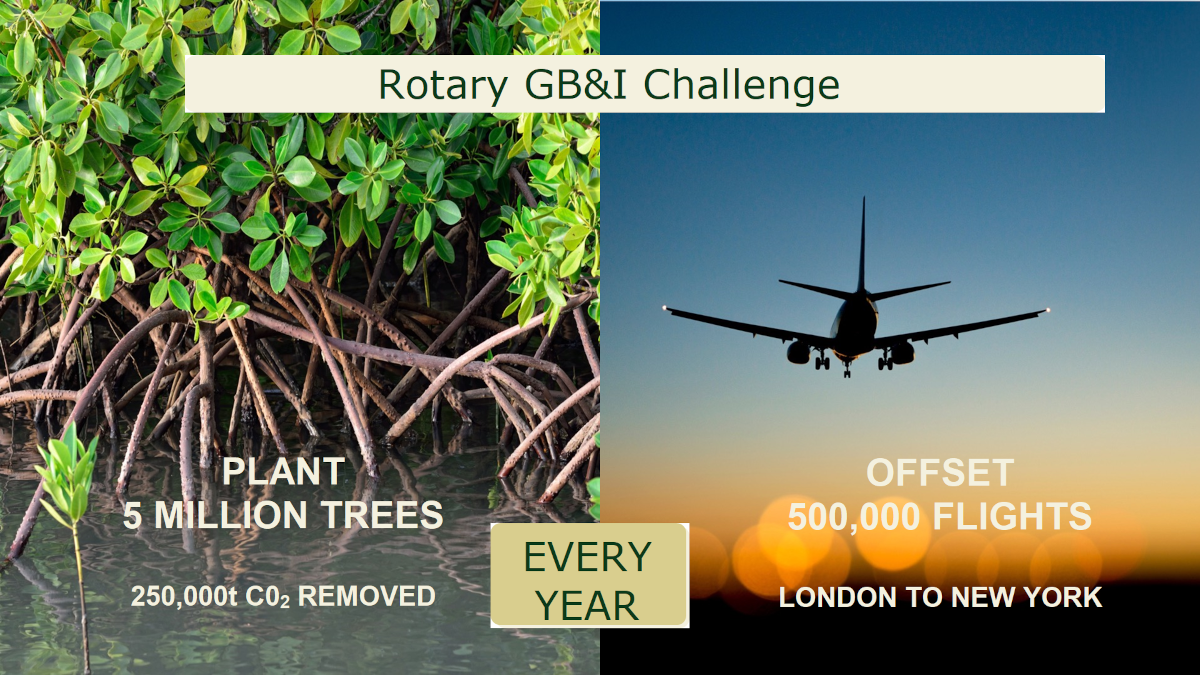 Rotary GB&I Challenge

PLANT
5 MILLION TREES

250,000t $C0_2$ REMOVED

EVERY
YEAR

OFFSET
500,000 FLIGHTS

LONDON TO NEW YORK